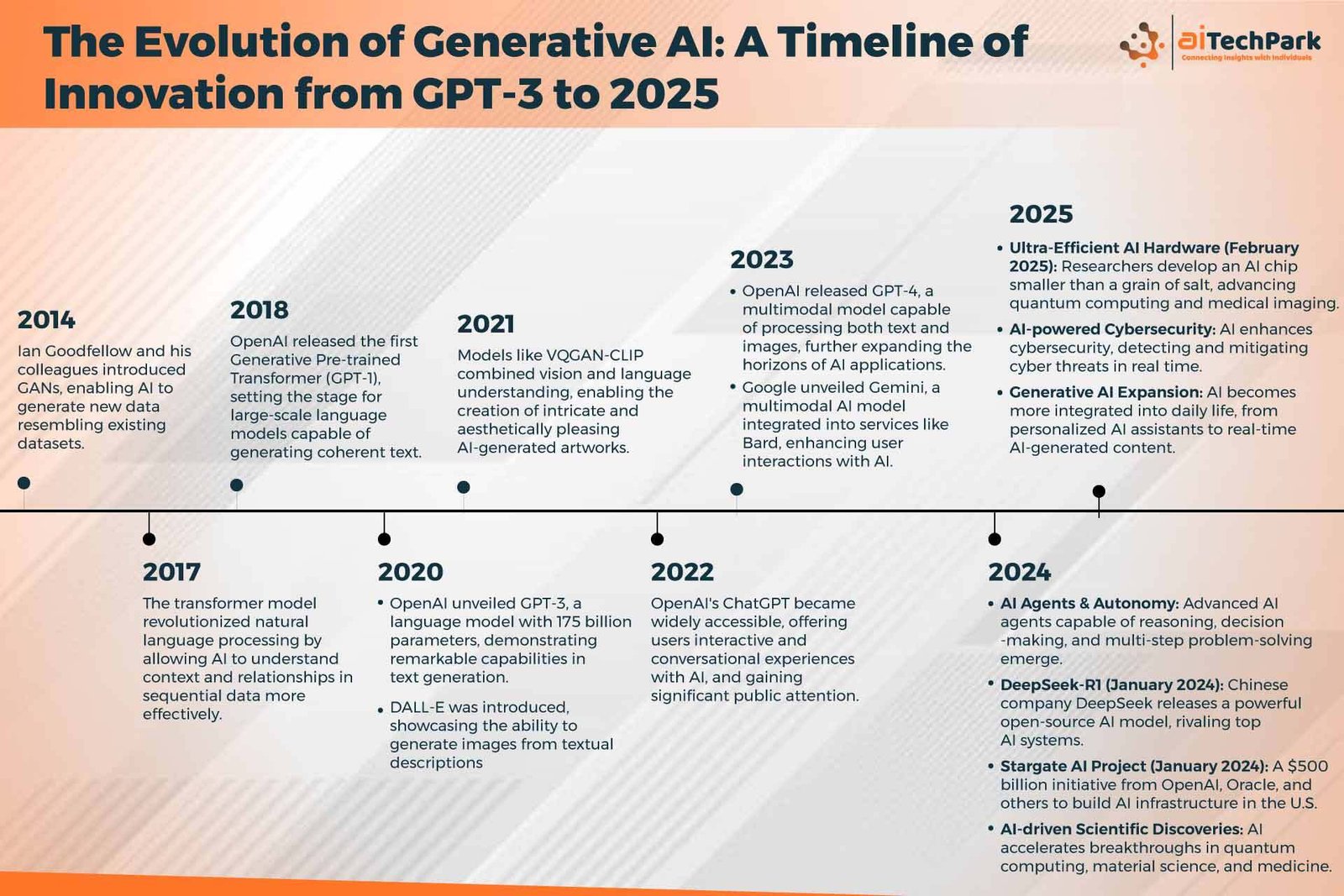 The Evolution of Generative AI: A Timeline of Innovation from GPT-3 to 2025

aiTechPark
Connecting Insights with Individuals

2014
Ian Goodfellow and his colleagues introduced GANs, enabling AI to generate new data resembling existing datasets.

2018
OpenAI released the first Generative Pre-trained Transformer (GPT-1), setting the stage for large-scale language models capable of generating coherent text.

2021
Models like VQGAN-CLIP combined vision and language understanding, enabling the creation of intricate and aesthetically pleasing AI-generated artworks.

2023
• OpenAI released GPT-4, a multimodal model capable of processing both text and images, further expanding the horizons of AI applications.
• Google unveiled Gemini, a multimodal AI model integrated into services like Bard, enhancing user interactions with AI.

2025
• Ultra-Efficient AI Hardware (February 2025): Researchers develop an AI chip smaller than a grain of salt, advancing quantum computing and medical imaging.
• AI-powered Cybersecurity: AI enhances cybersecurity, detecting and mitigating cyber threats in real time.
• Generative AI Expansion: AI becomes more integrated into daily life, from personalized AI assistants to real-time AI-generated content.

2017
The transformer model revolutionized natural language processing by allowing AI to understand context and relationships in sequential data more effectively.

2020
• OpenAI unveiled GPT-3, a language model with 175 billion parameters, demonstrating remarkable capabilities in text generation.
• DALL-E was introduced, showcasing the ability to generate images from textual descriptions

2022
OpenAI's ChatGPT became widely accessible, offering users interactive and conversational experiences with AI, and gaining significant public attention.

2024
• AI Agents & Autonomy: Advanced AI agents capable of reasoning, decision -making, and multi-step problem-solving emerge.
• DeepSeek-R1 (January 2024): Chinese company DeepSeek releases a powerful open-source AI model, rivaling top AI systems.
• Stargate AI Project (January 2024): A $500 billion initiative from OpenAI, Oracle, and others to build AI infrastructure in the U.S.
• AI-driven Scientific Discoveries: AI accelerates breakthroughs in quantum computing, material science, and medicine.